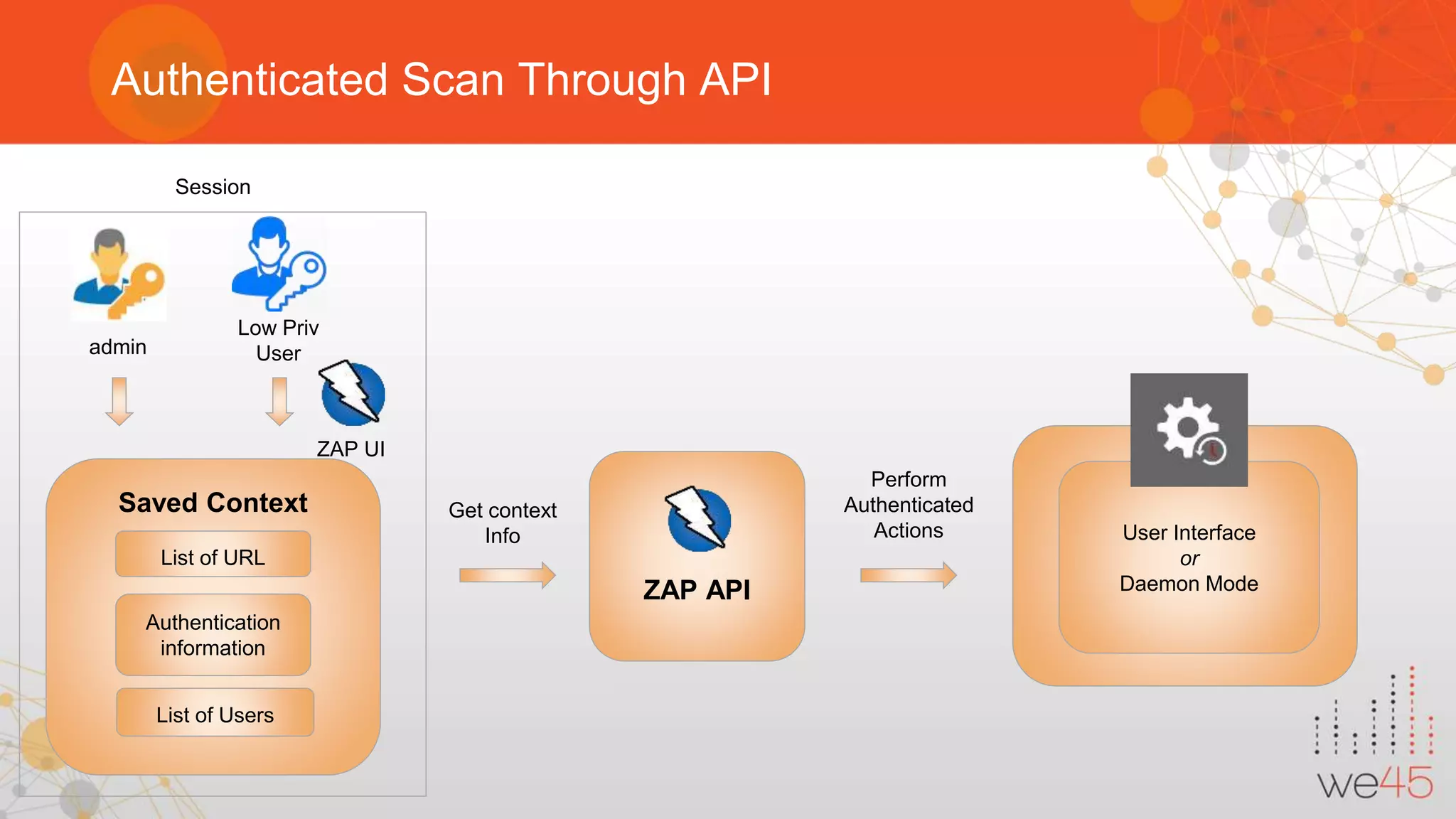 Authenticated Scan Through API

Session

admin

Low Priv User

ZAP UI

Saved Context

List of URL

Authentication information

List of Users

Get context Info

ZAP API

Perform Authenticated Actions

User Interface
or
Daemon Mode

we45